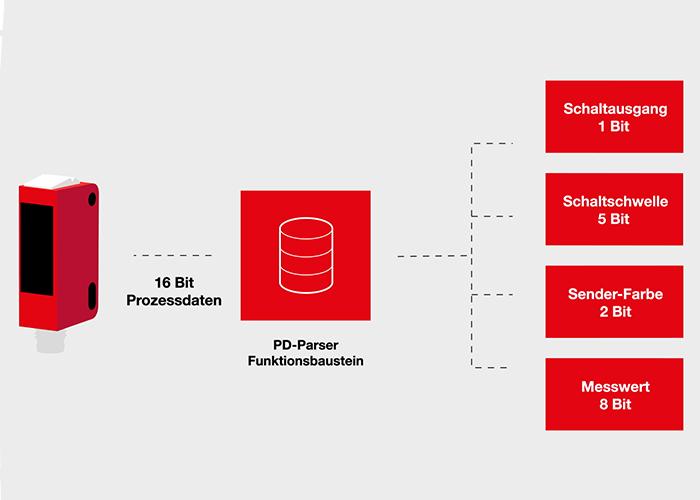 16 Bit
Prozessdaten

PD-Parser
Funktionsbaustein

Schaltausgang
1 Bit

Schaltschwelle
5 Bit

Sender-Farbe
2 Bit

Messwert
8 Bit